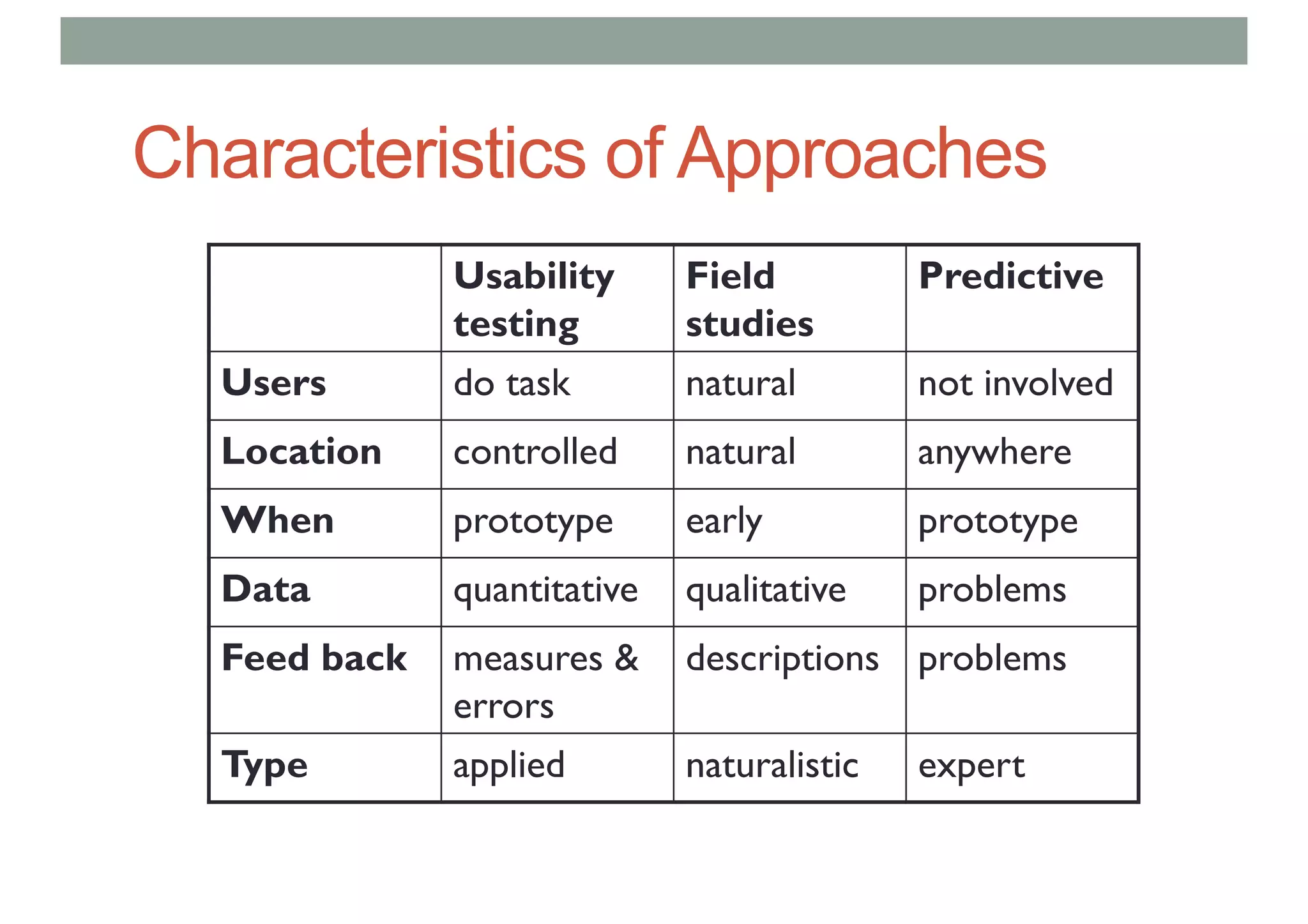 Characteristics of Approaches

| | Usability testing | Field studies | Predictive |
|---|---|---|---|
| Users | do task | natural | not involved |
| Location | controlled | natural | anywhere |
| When | prototype | early | prototype |
| Data | quantitative | qualitative | problems |
| Feed back | measures & errors | descriptions | problems |
| Type | applied | naturalistic | expert |